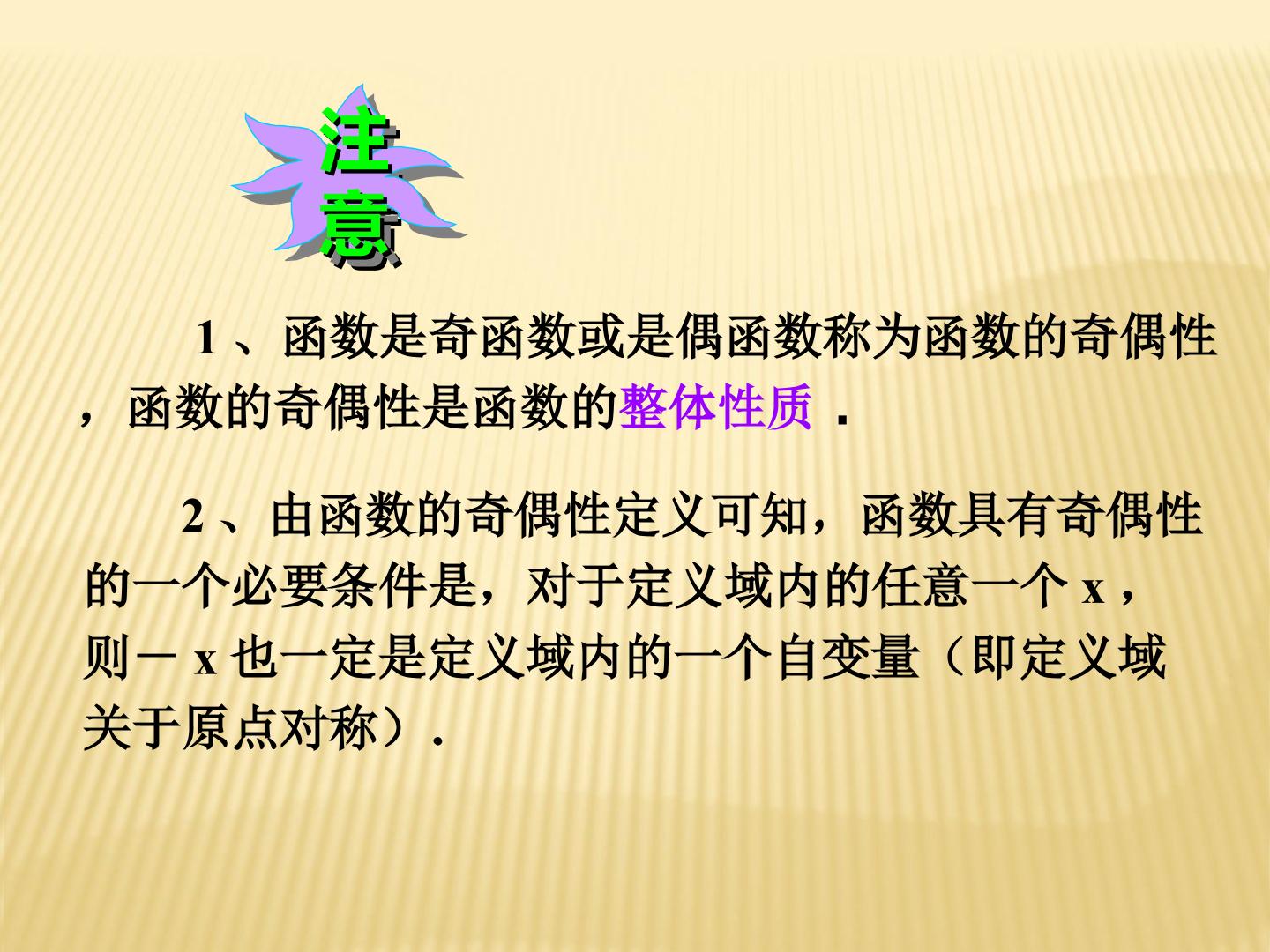 注意

1、函数是奇函数或是偶函数称为函数的奇偶性，函数的奇偶性是函数的整体性质．

2、由函数的奇偶性定义可知，函数具有奇偶性的一个必要条件是，对于定义域内的任意一个x，则－x也一定是定义域内的一个自变量（即定义域关于原点对称）．